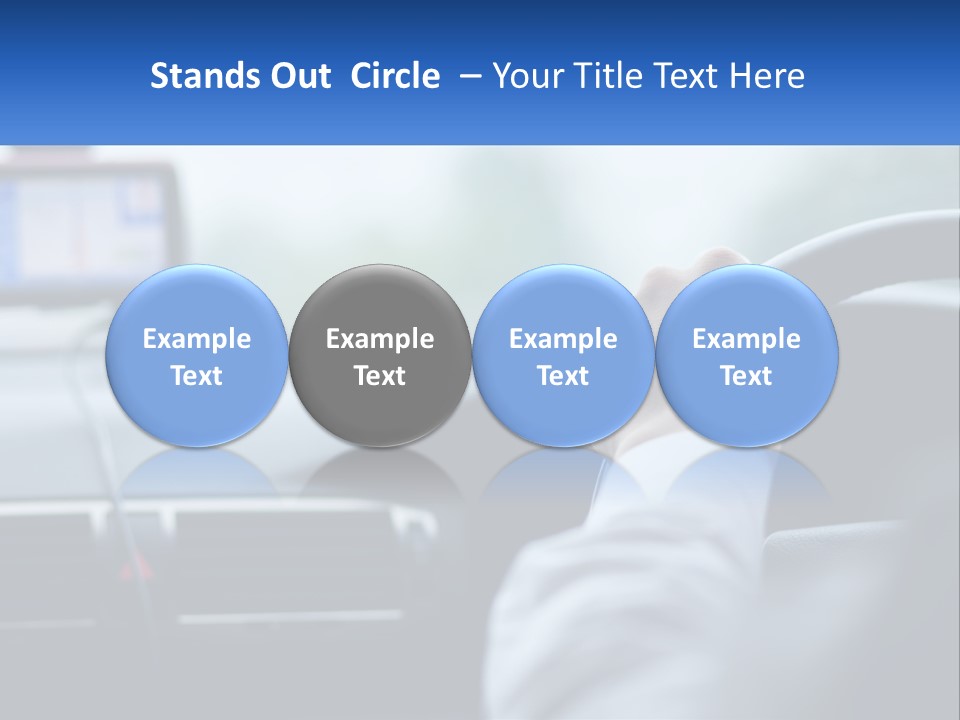 Stands Out Circle – Your Title Text Here

Example Text

Example Text

Example Text

Example Text